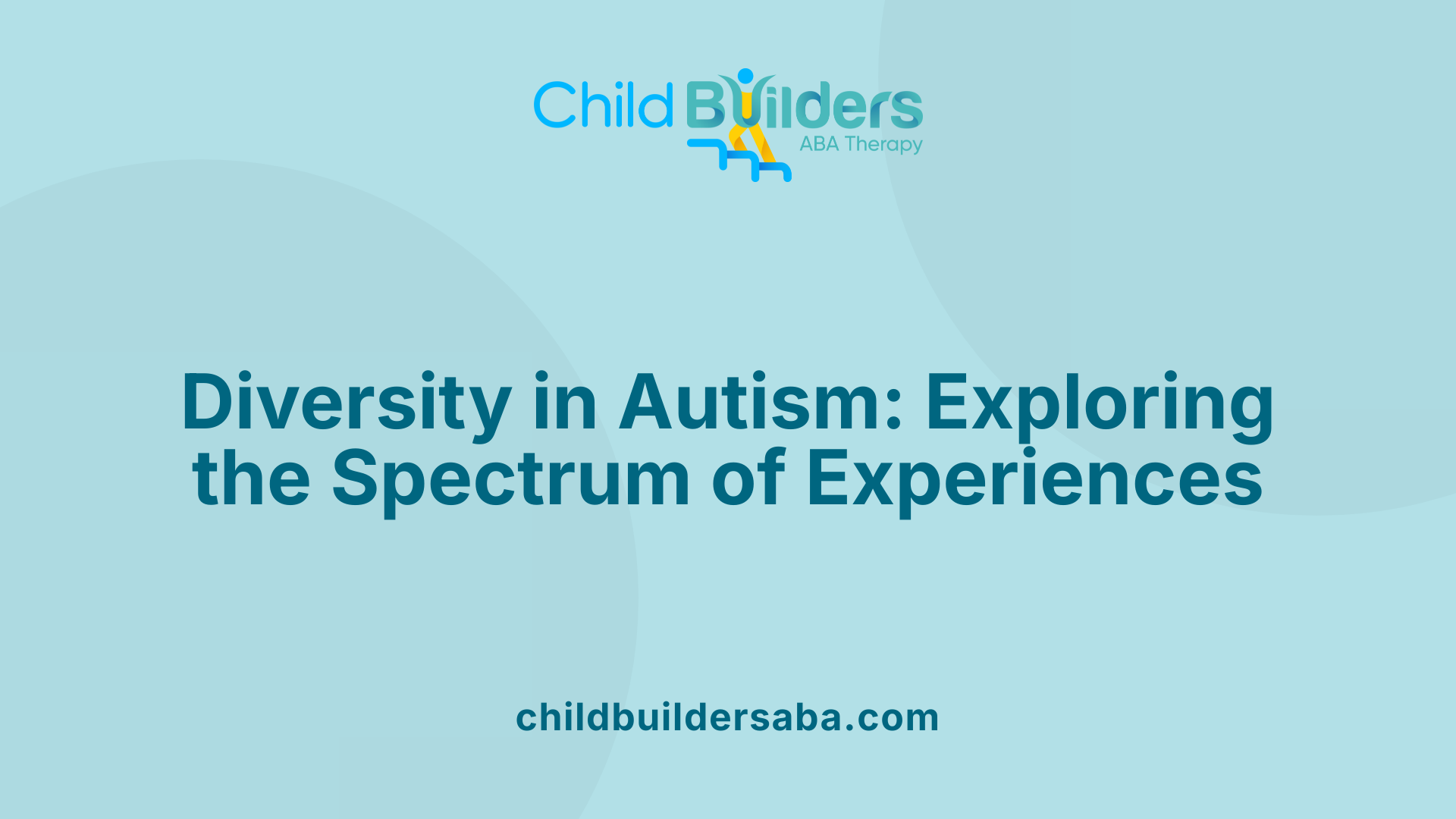 Child Builders
ABA Therapy

Diversity in Autism: Exploring the Spectrum of Experiences

childbuildersaba.com